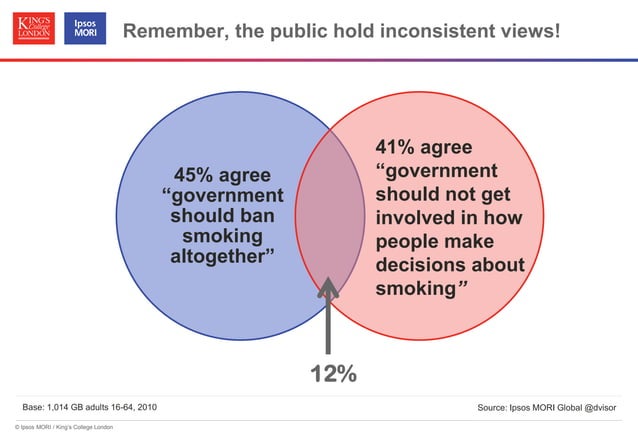 KING'S College LONDON

Ipsos MORI

Remember, the public hold inconsistent views!

45% agree “government should ban smoking altogether”

41% agree “government should not get involved in how people make decisions about smoking”

12%

Base: 1,014 GB adults 16-64, 2010

Source: Ipsos MORI Global @dvisor

© Ipsos MORI / King's College London